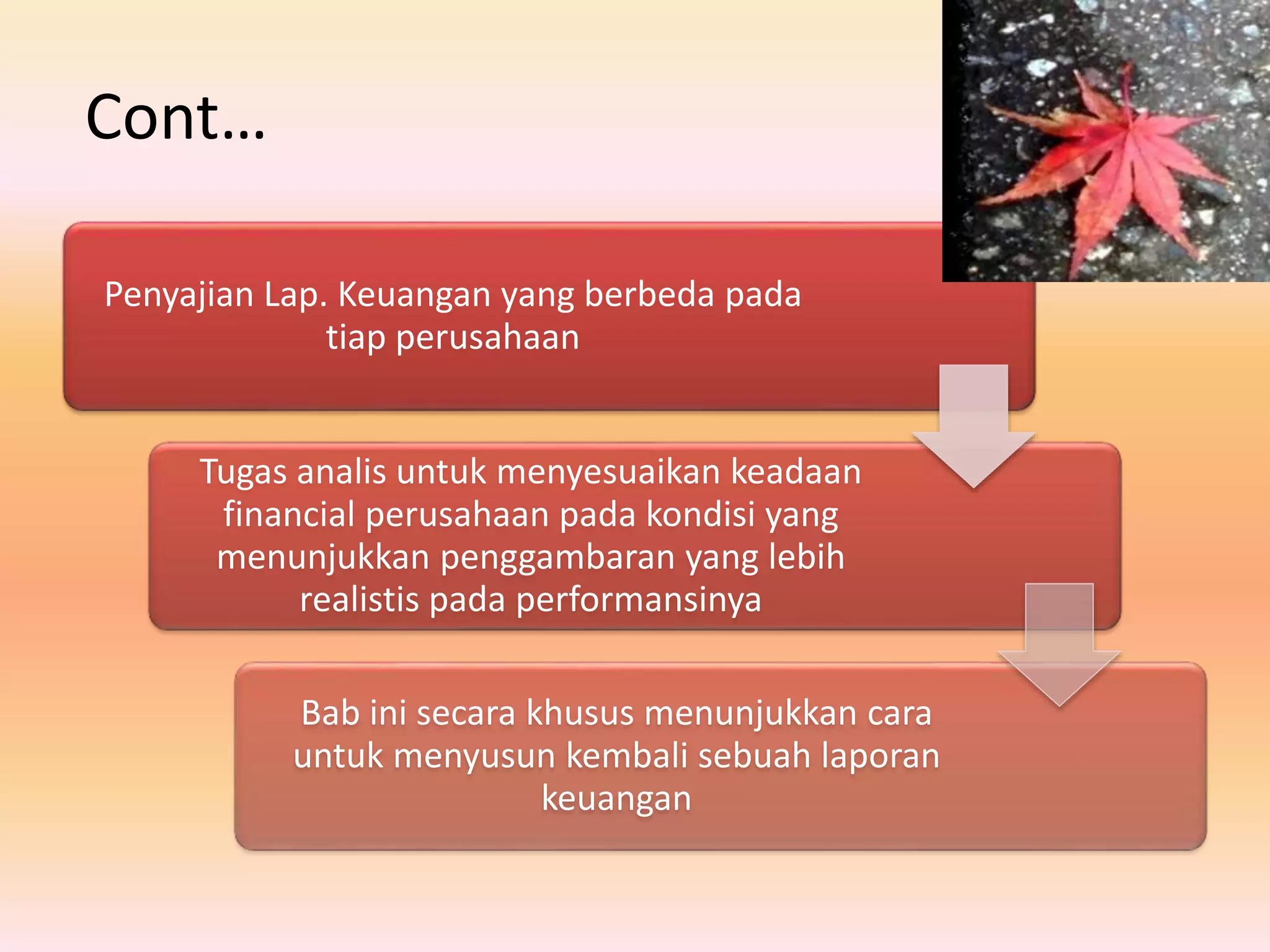 Cont…

Penyajian Lap. Keuangan yang berbeda pada tiap perusahaan

Tugas analis untuk menyesuaikan keadaan financial perusahaan pada kondisi yang menunjukkan penggambaran yang lebih realistis pada performansinya

Bab ini secara khusus menunjukkan cara untuk menyusun kembali sebuah laporan keuangan